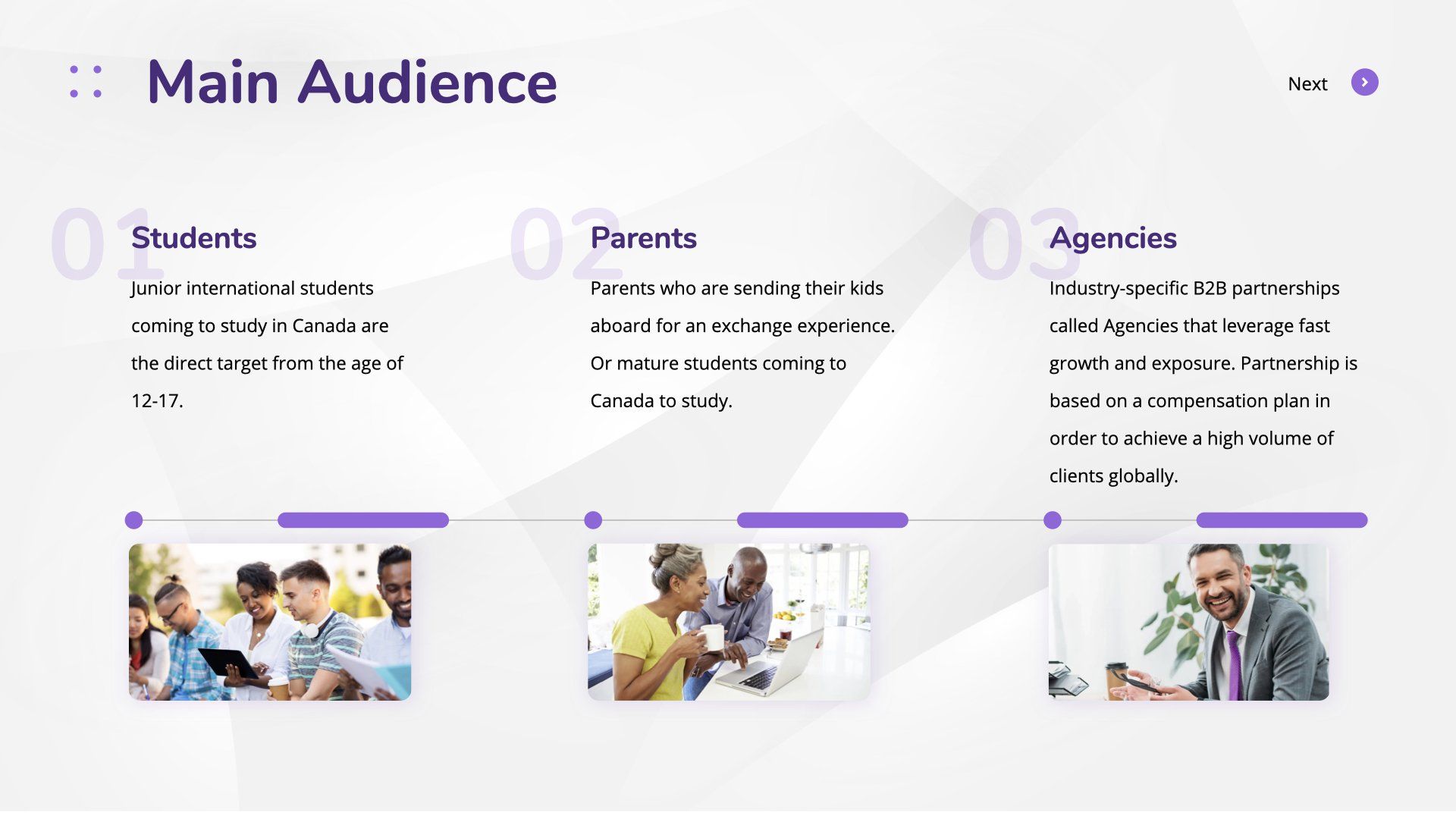 Main Audience

Next

01
Students
Junior international students coming to study in Canada are the direct target from the age of 12-17.

02
Parents
Parents who are sending their kids aboard for an exchange experience. Or mature students coming to Canada to study.

03
Agencies
Industry-specific B2B partnerships called Agencies that leverage fast growth and exposure. Partnership is based on a compensation plan in order to achieve a high volume of clients globally.